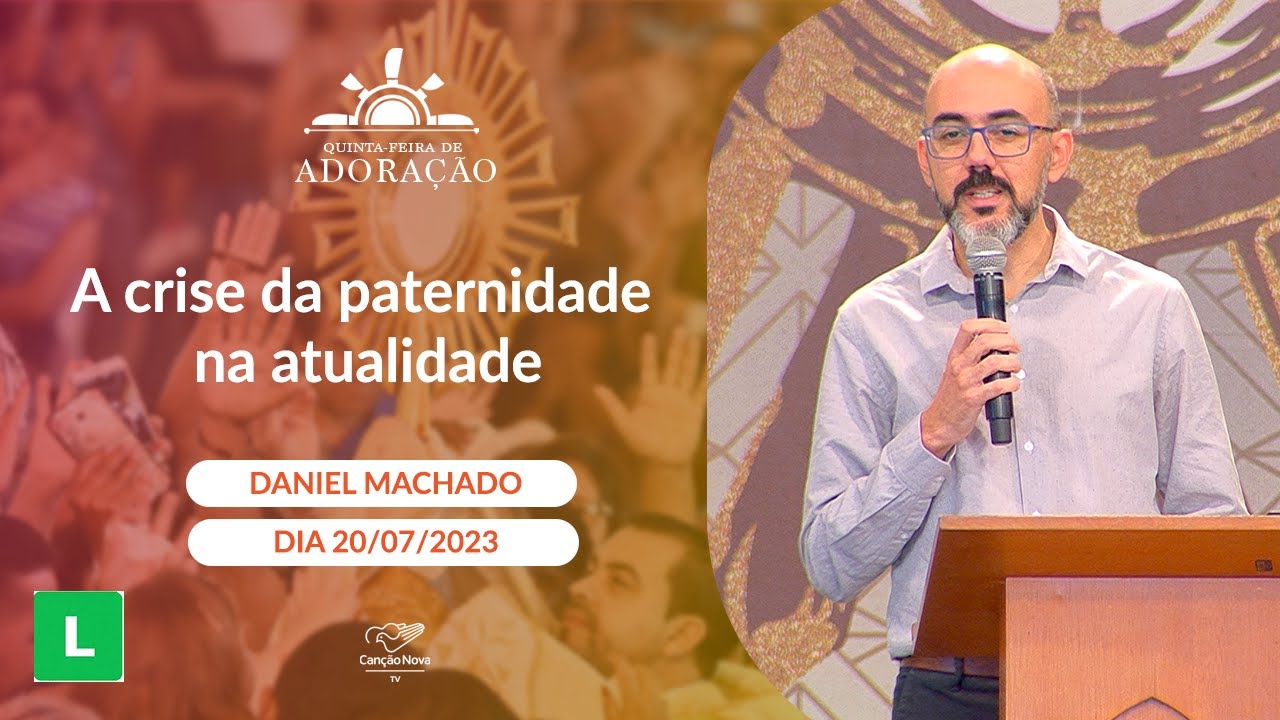 QUINTA-FEIRA DE
ADORAÇÃO

A crise da paternidade na atualidade

DANIEL MACHADO

DIA 20/07/2023

L

Canção Nova
TV